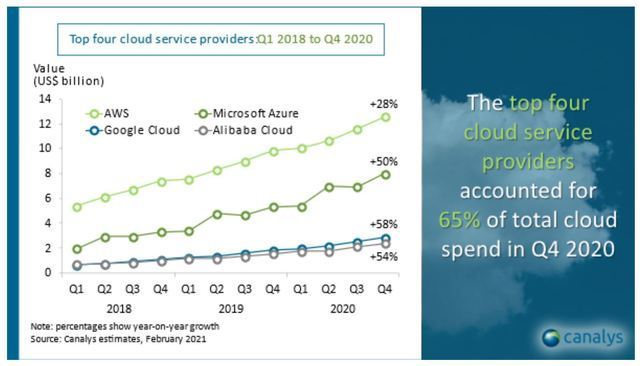 Top four cloud service providers:Q1 2018 to Q4 2020

Value (US$ billion)

14
12
10
8
6
4
2
0

AWS
Microsoft Azure
Google Cloud
Alibaba Cloud

+28%
+50%
+58%
+54%

Q1 Q2 Q3 Q4 Q1 Q2 Q3 Q4 Q1 Q2 Q3 Q4
2018 2019 2020

Note: percentages show year-on-year growth
Source: Canalys estimates, February 2021

The top four cloud service providers accounted for 65% of total cloud spend in Q4 2020

canalys